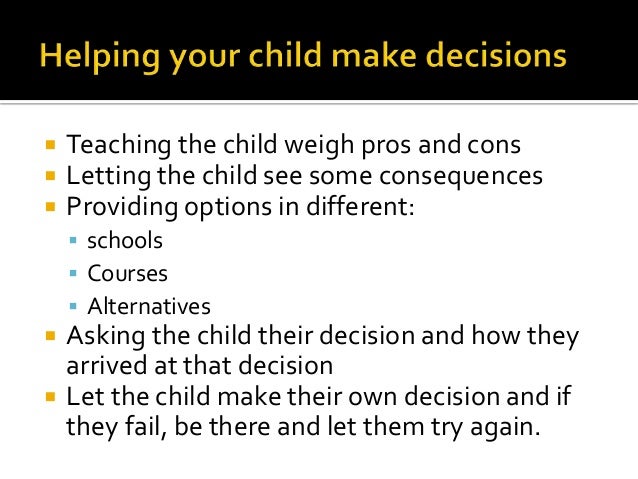 Helping your child make decisions

- Teaching the child weigh pros and cons
- Letting the child see some consequences
- Providing options in different:
  - schools
  - Courses
  - Alternatives
- Asking the child their decision and how they arrived at that decision
- Let the child make their own decision and if they fail, be there and let them try again.